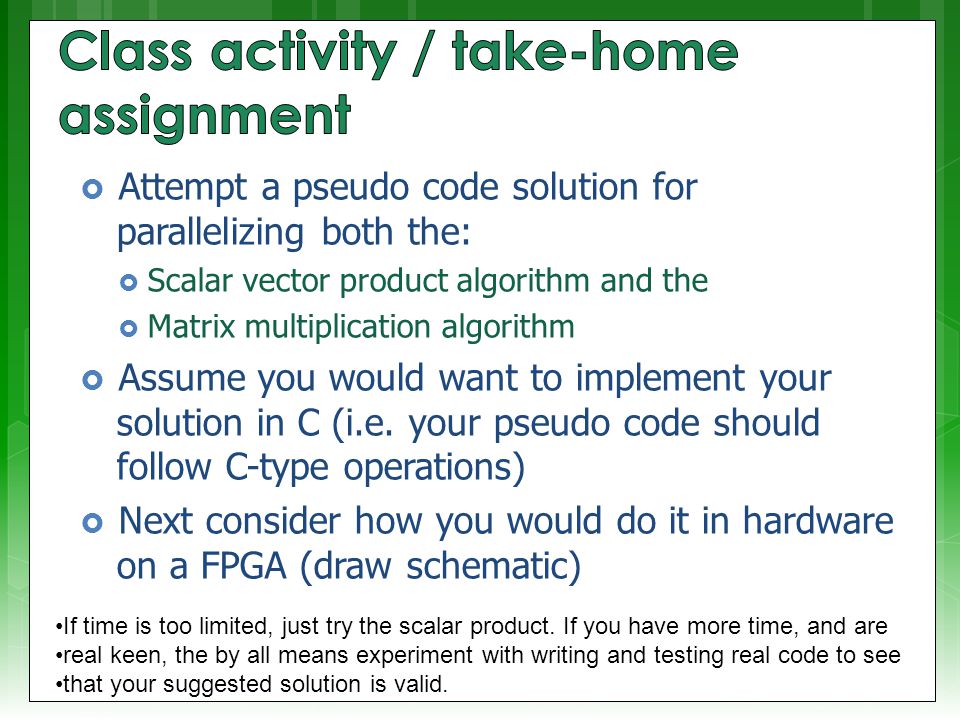 Class activity / take-home assignment

Attempt a pseudo code solution for parallelizing both the:

Scalar vector product algorithm and the

Matrix multiplication algorithm

Assume you would want to implement your solution in C (i.e. your pseudo code should follow C-type operations)

Next consider how you would do it in hardware on a FPGA (draw schematic)

•If time is too limited, just try the scalar product. If you have more time, and are
•real keen, the by all means experiment with writing and testing real code to see
•that your suggested solution is valid.